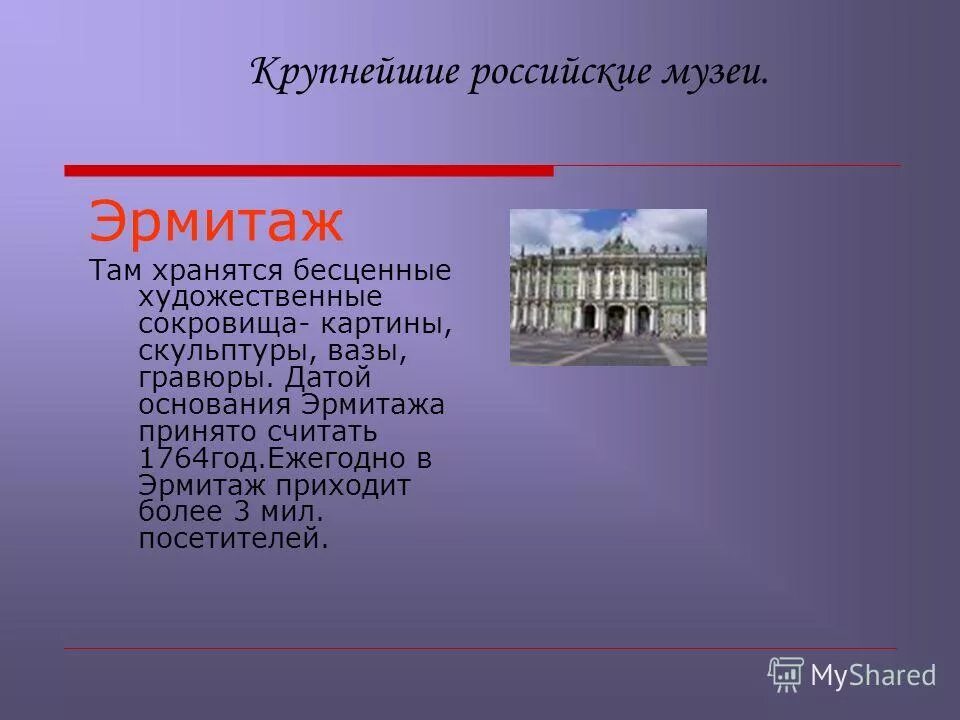 Крупнейшие российские музеи.

Эрмитаж

Там хранятся бесценные художественные сокровища- картины, скульптуры, вазы, гравюры. Датой основания Эрмитажа принято считать 1764год.Ежегодно в Эрмитаж приходит более 3 мил. посетителей.

MyShared